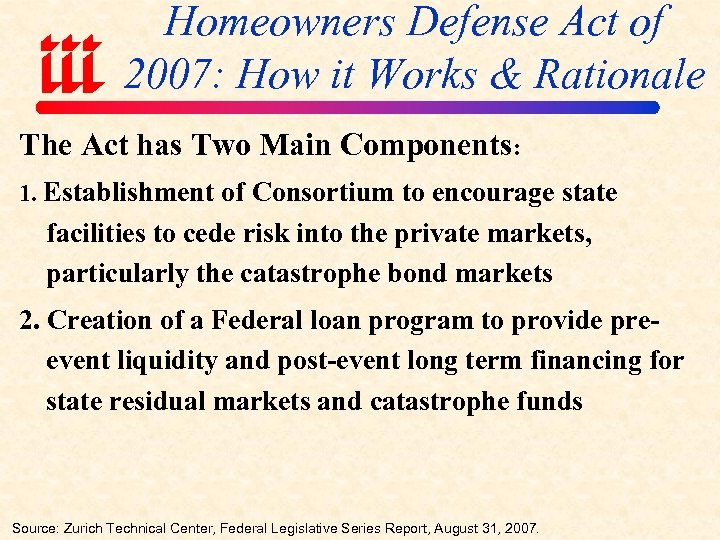 iii

Homeowners Defense Act of 2007: How it Works & Rationale

The Act has Two Main Components:

1. Establishment of Consortium to encourage state facilities to cede risk into the private markets, particularly the catastrophe bond markets

2. Creation of a Federal loan program to provide pre-event liquidity and post-event long term financing for state residual markets and catastrophe funds

Source: Zurich Technical Center, Federal Legislative Series Report, August 31, 2007.